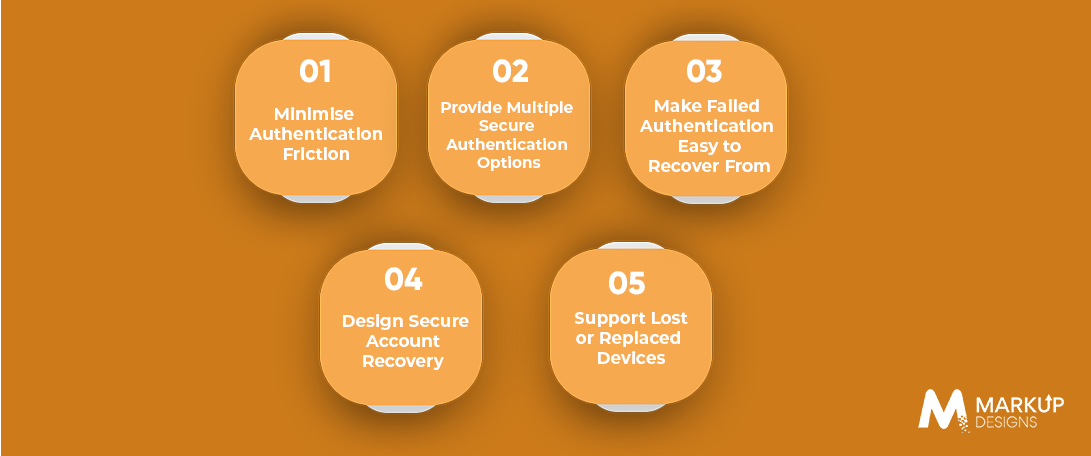 01
Minimise Authentication Friction

02
Provide Multiple Secure Authentication Options

03
Make Failed Authentication Easy to Recover From

04
Design Secure Account Recovery

05
Support Lost or Replaced Devices

MARKUP DESIGNS